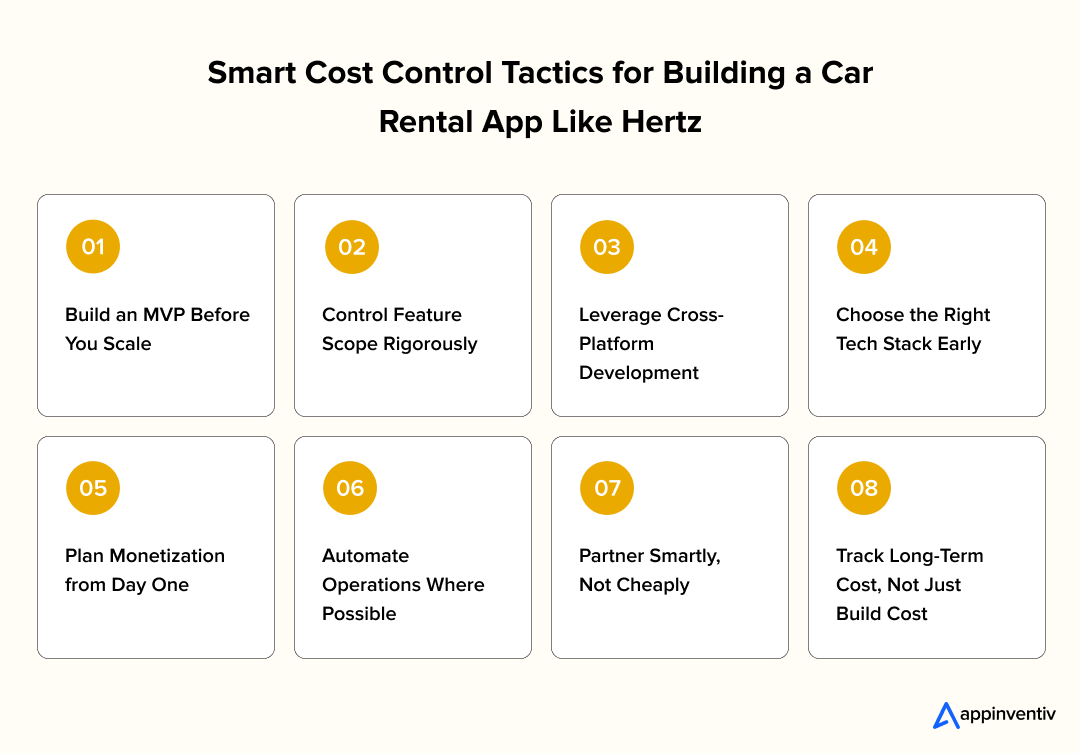 Smart Cost Control Tactics for Building a Car Rental App Like Hertz

01
Build an MVP Before You Scale

02
Control Feature Scope Rigorously

03
Leverage Cross-Platform Development

04
Choose the Right Tech Stack Early

05
Plan Monetization from Day One

06
Automate Operations Where Possible

07
Partner Smartly, Not Cheaply

08
Track Long-Term Cost, Not Just Build Cost

appinventiv